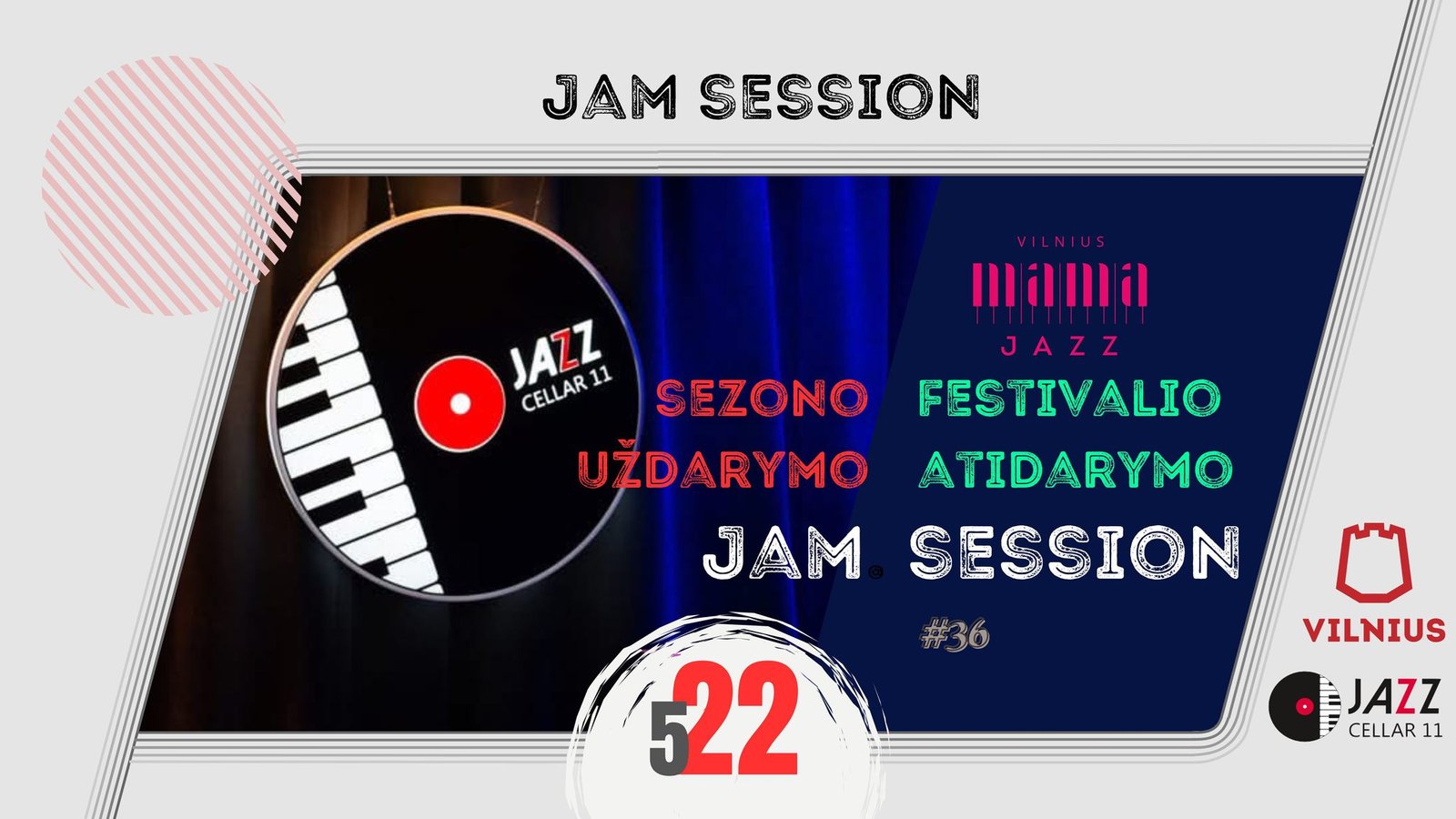 JAM SESSION

JAZZ
CELLAR 11

VILNIUS
mama
JAZZ

SEZONO UŽDARYMO

FESTIVALIO ATIDARYMO

JAM @ SESSION

#36

5 22

VILNIUS

JAZZ
CELLAR 11